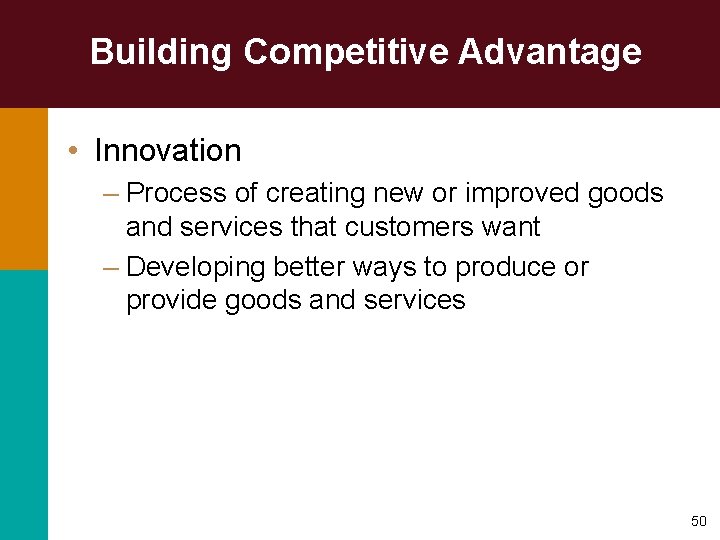 Building Competitive Advantage

• Innovation
– Process of creating new or improved goods and services that customers want
– Developing better ways to produce or provide goods and services

50